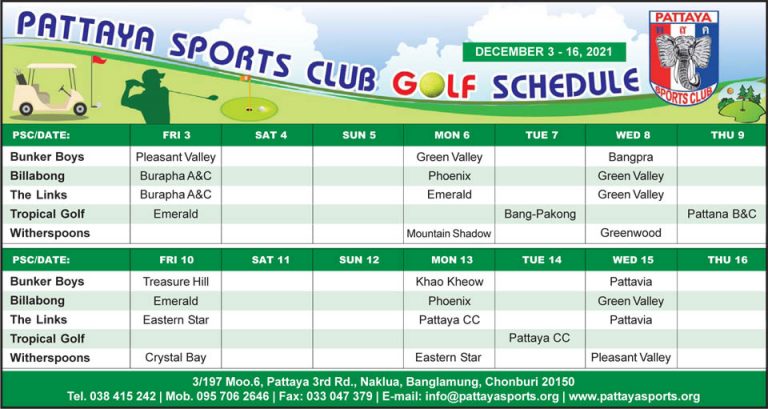 PATTAYA SPORTS CLUB GOLF SCHEDULE

DECEMBER 3 - 16, 2021

PATTAYA

SPORTS CLUB

| PSC/DATE: | FRI 3 | SAT 4 | SUN 5 | MON 6 | TUE 7 | WED 8 | THU 9 |
|---|---|---|---|---|---|---|---|
| Bunker Boys | Pleasant Valley | | | Green Valley | | Bangpra | |
| Billabong | Burapha A&C | | | Phoenix | | Green Valley | |
| The Links | Burapha A&C | | | Emerald | | Green Valley | |
| Tropical Golf | Emerald | | | | Bang-Pakong | | Pattana B&C |
| Witherspoons | | | | Mountain Shadow | | Greenwood | |

| PSC/DATE: | FRI 10 | SAT 11 | SUN 12 | MON 13 | TUE 14 | WED 15 | THU 16 |
|---|---|---|---|---|---|---|---|
| Bunker Boys | Treasure Hill | | | Khao Kheow | | Pattavia | |
| Billabong | Emerald | | | Phoenix | | Green Valley | |
| The Links | Eastern Star | | | Pattaya CC | | Pattavia | |
| Tropical Golf | | | | | Pattaya CC | | |
| Witherspoons | Crystal Bay | | | Eastern Star | | Pleasant Valley | |

3/197 Moo.6, Pattaya 3rd Rd., Naklua, Banglamung, Chonburi 20150

Tel. 038 415 242 | Mob. 095 706 2646 | Fax: 033 047 379 | E-mail: info@pattayasports.org | www.pattayasports.org